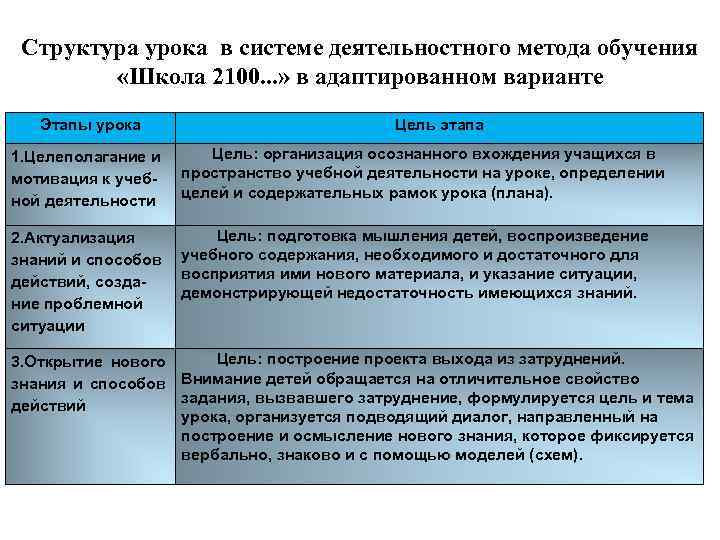 Структура урока в системе деятельностного метода обучения «Школа 2100...» в адаптированном варианте

| Этапы урока | Цель этапа |
|---|---|
| 1.Целеполагание и мотивация к учебной деятельности | Цель: организация осознанного вхождения учащихся в пространство учебной деятельности на уроке, определении целей и содержательных рамок урока (плана). |
| 2.Актуализация знаний и способов действий, создание проблемной ситуации | Цель: подготовка мышления детей, воспроизведение учебного содержания, необходимого и достаточного для восприятия ими нового материала, и указание ситуации, демонстрирующей недостаточность имеющихся знаний. |
| 3.Открытие нового знания и способов действий | Цель: построение проекта выхода из затруднений. Внимание детей обращается на отличительное свойство задания, вызвавшего затруднение, формулируется цель и тема урока, организуется подводящий диалог, направленный на построение и осмысление нового знания, которое фиксируется вербально, знаково и с помощью моделей (схем). |